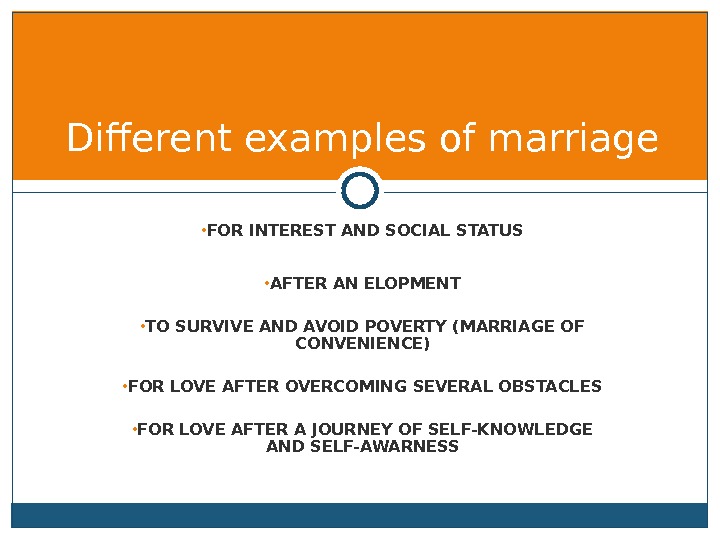 Different examples of marriage

•FOR INTEREST AND SOCIAL STATUS

•AFTER AN ELOPMENT

•TO SURVIVE AND AVOID POVERTY (MARRIAGE OF CONVENIENCE)

•FOR LOVE AFTER OVERCOMING SEVERAL OBSTACLES

•FOR LOVE AFTER A JOURNEY OF SELF-KNOWLEDGE AND SELF-AWARNESS